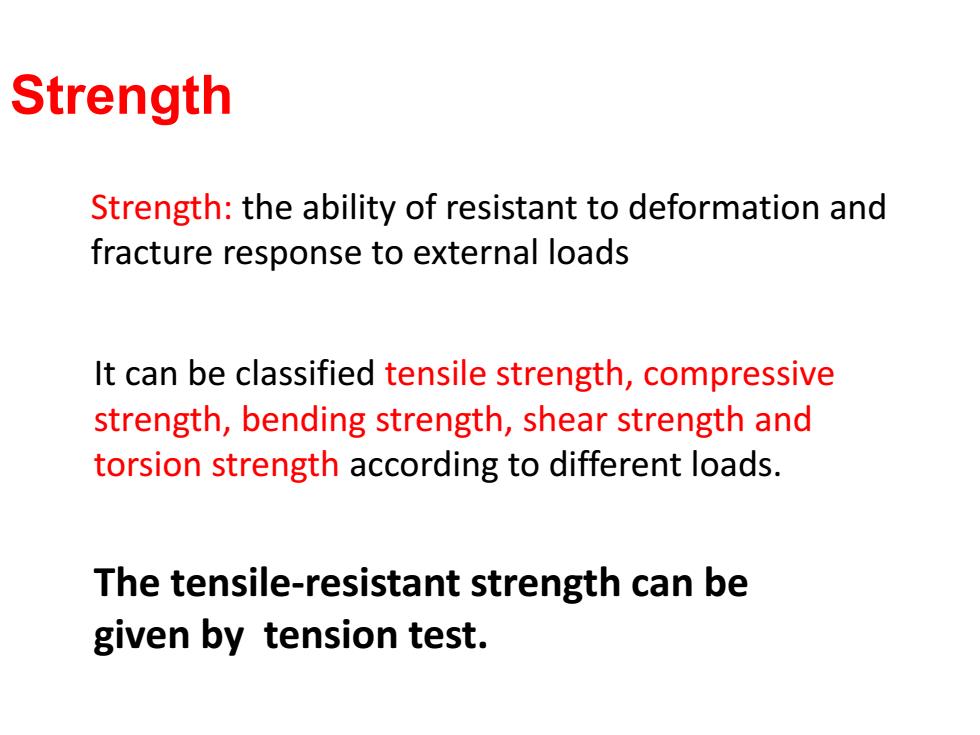 Strength

Strength: the ability of resistant to deformation and fracture response to external loads

It can be classified tensile strength, compressive strength, bending strength, shear strength and torsion strength according to different loads.

The tensile-resistant strength can be given by tension test.